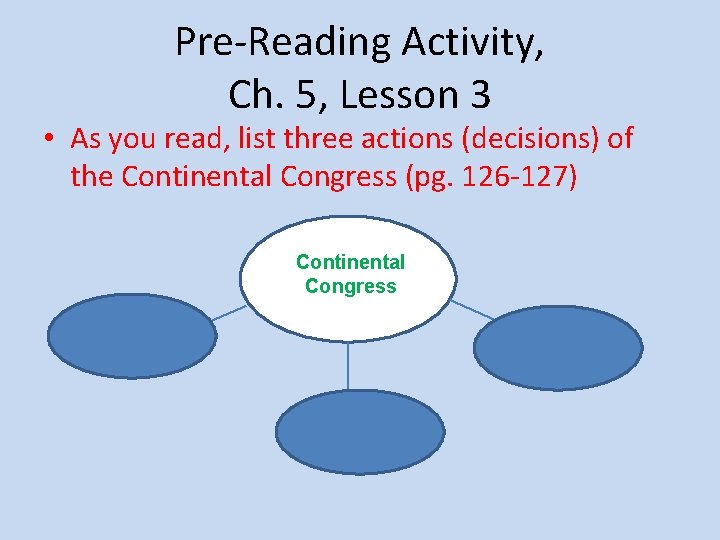 Pre-Reading Activity, Ch. 5, Lesson 3

• As you read, list three actions (decisions) of the Continental Congress (pg. 126-127)

Continental Congress